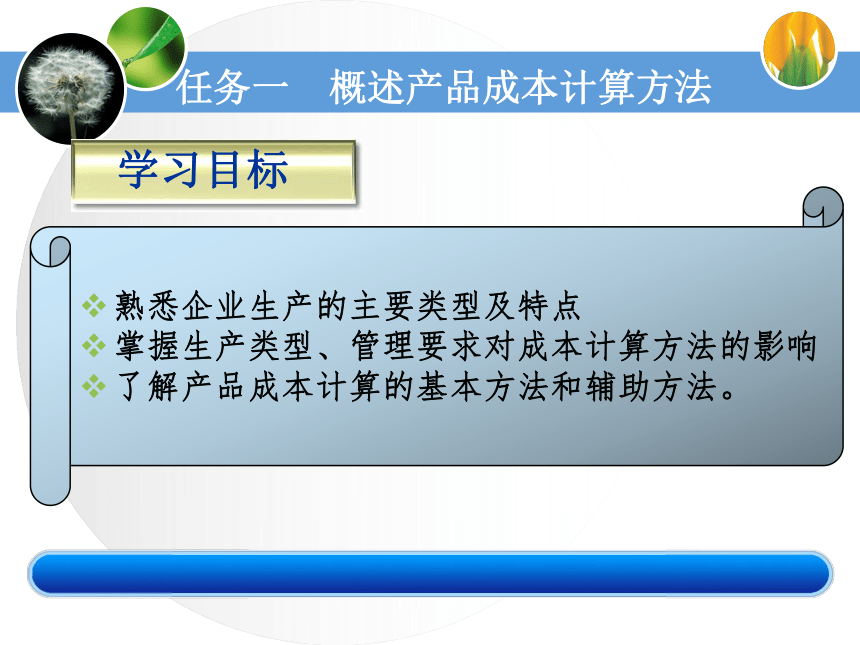 任务一　概述产品成本计算方法

学习目标

❖ 熟悉企业生产的主要类型及特点
❖ 掌握生产类型、管理要求对成本计算方法的影响
❖ 了解产品成本计算的基本方法和辅助方法。